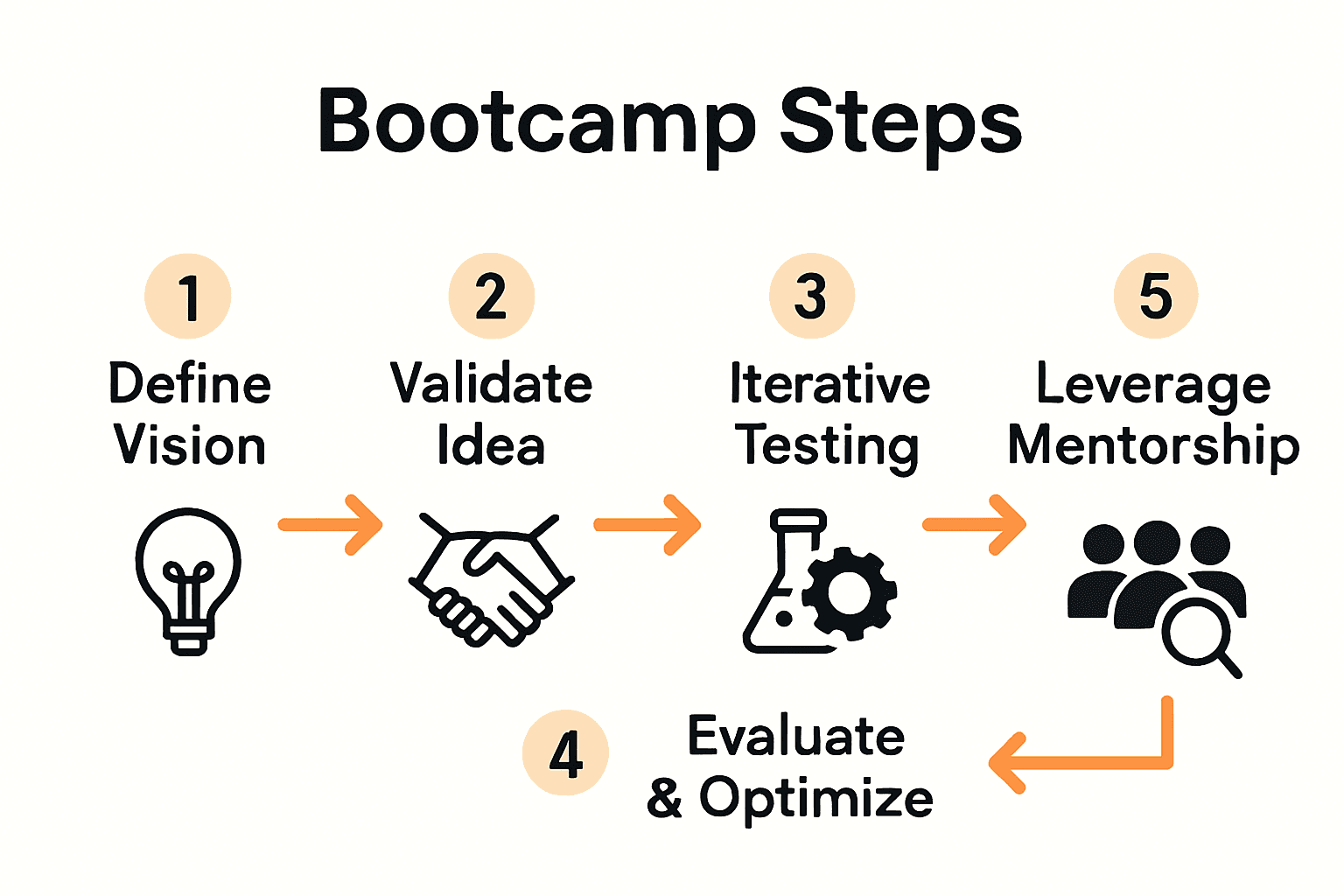 Bootcamp Steps

1
Define Vision

2
Validate Idea

3
Iterative Testing

5
Leverage Mentorship

4
Evaluate & Optimize